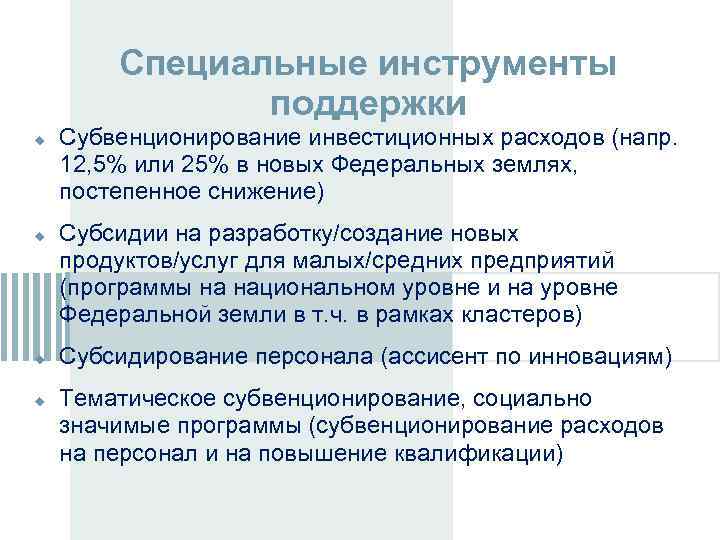 Специальные инструменты поддержки

Субвенционирование инвестиционных расходов (напр. 12,5% или 25% в новых Федеральных землях, постепенное снижение)

Субсидии на разработку/создание новых продуктов/услуг для малых/средних предприятий (программы на национальном уровне и на уровне Федеральной земли в т.ч. в рамках кластеров)

Субсидирование персонала (ассисент по инновациям)

Тематическое субвенционирование, социально значимые программы (субвенционирование расходов на персонал и на повышение квалификации)